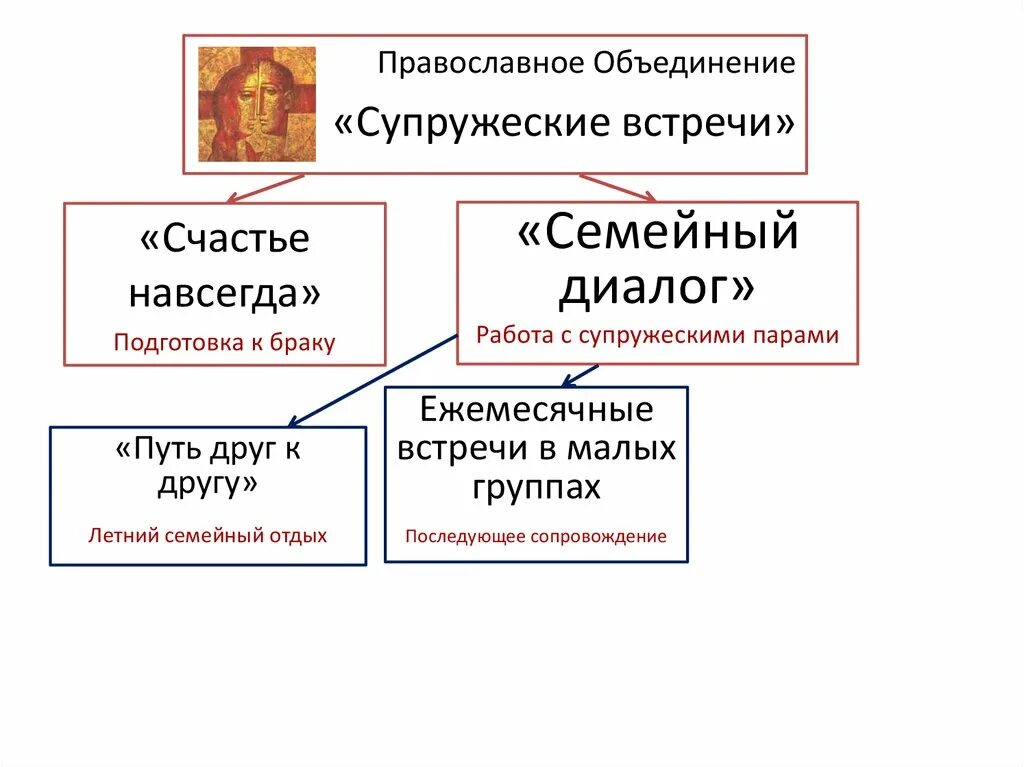 Православное Объединение

«Супружеские встречи»

«Счастье навсегда»

Подготовка к браку

«Семейный диалог»

Работа с супружескими парами

«Путь друг к другу»

Летний семейный отдых

Ежемесячные встречи в малых группах

Последующее сопровождение